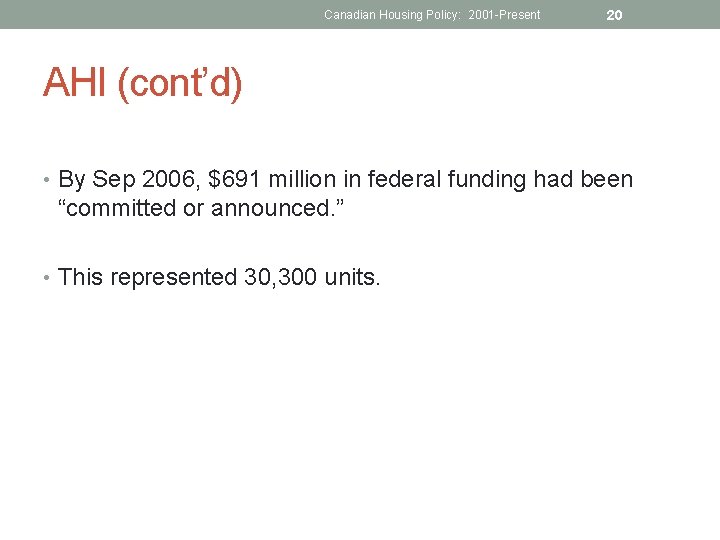 Canadian Housing Policy: 2001-Present 20

AHI (cont'd)

• By Sep 2006, \$691 million in federal funding had been "committed or announced."

• This represented 30,300 units.